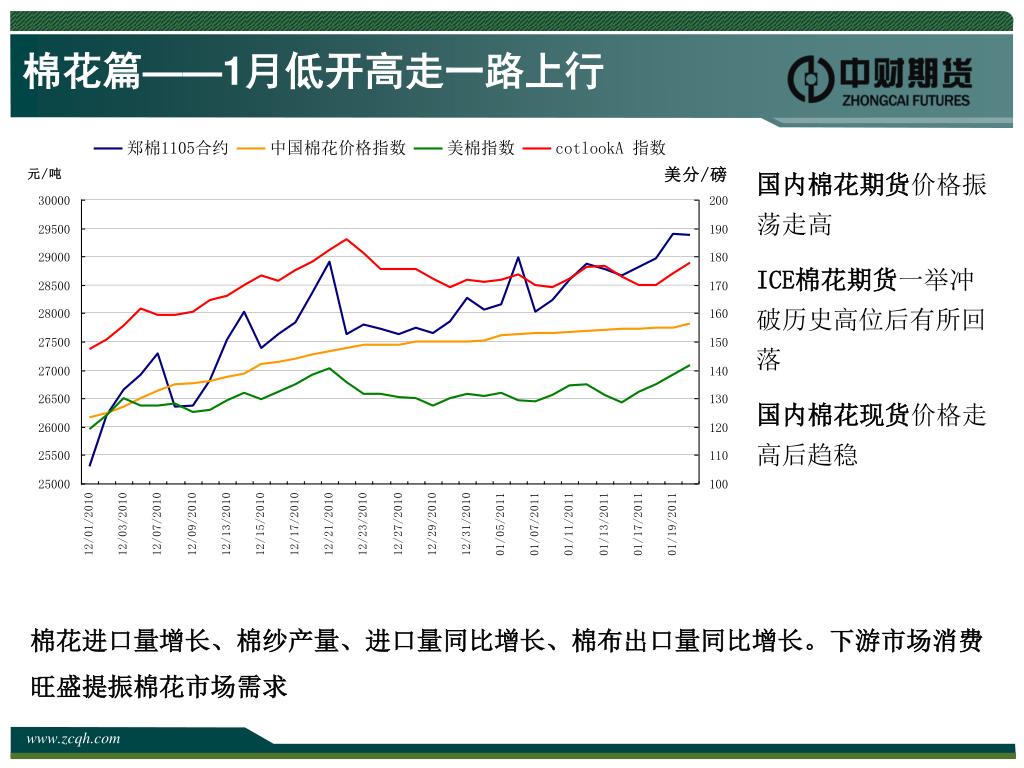 棉花篇——1月低开高走一路上行

中财期货
ZHONGCAI FUTURES

郑棉1105合约　中国棉花价格指数　美棉指数　cotlookA 指数

元/吨

美分/磅

30000
29500
29000
28500
28000
27500
27000
26500
26000
25500
25000

200
190
180
170
160
150
140
130
120
110
100

12/01/2010
12/03/2010
12/07/2010
12/09/2010
12/13/2010
12/15/2010
12/17/2010
12/21/2010
12/23/2010
12/27/2010
12/29/2010
12/31/2010
01/05/2011
01/07/2011
01/11/2011
01/13/2011
01/17/2011
01/19/2011

国内棉花期货价格振荡走高

ICE棉花期货一举冲破历史高位后有所回落

国内棉花现货价格走高后趋稳

棉花进口量增长、棉纱产量、进口量同比增长、棉布出口量同比增长。下游市场消费旺盛提振棉花市场需求

www.zcqh.com